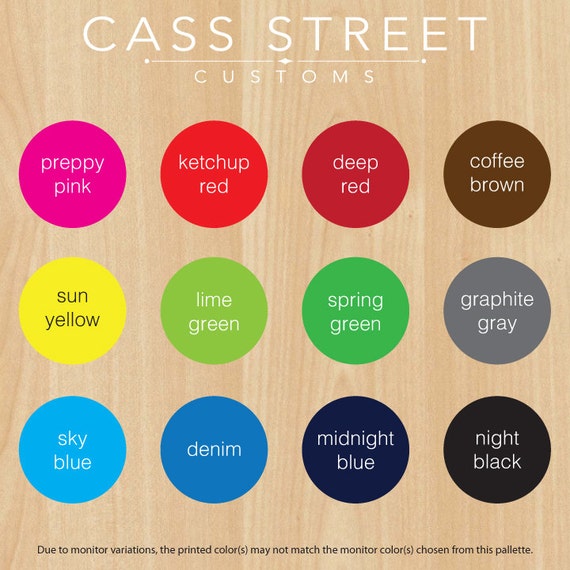 CASS STREET
CUSTOMS

preppy pink

ketchup red

deep red

coffee brown

sun yellow

lime green

spring green

graphite gray

sky blue

denim

midnight blue

night black

Due to monitor variations, the printed color(s) may not match the monitor color(s) chosen from this pallette.